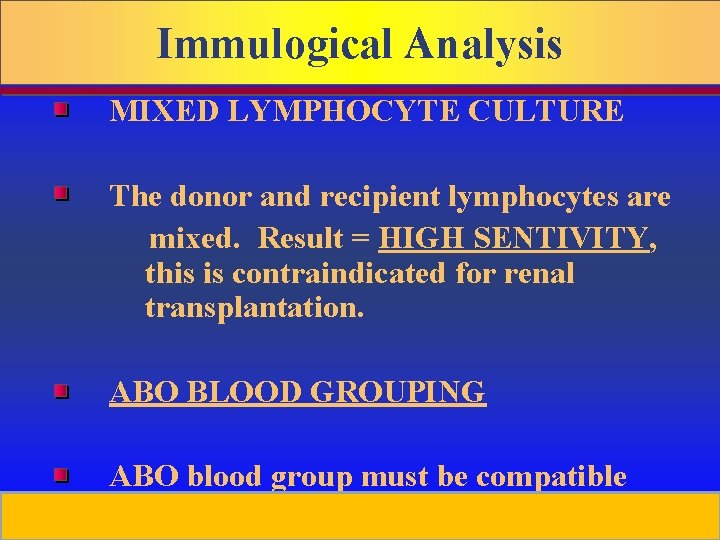 Immulogical Analysis

MIXED LYMPHOCYTE CULTURE

The donor and recipient lymphocytes are mixed. Result = HIGH SENTIVITY, this is contraindicated for renal transplantation.

ABO BLOOD GROUPING

ABO blood group must be compatible